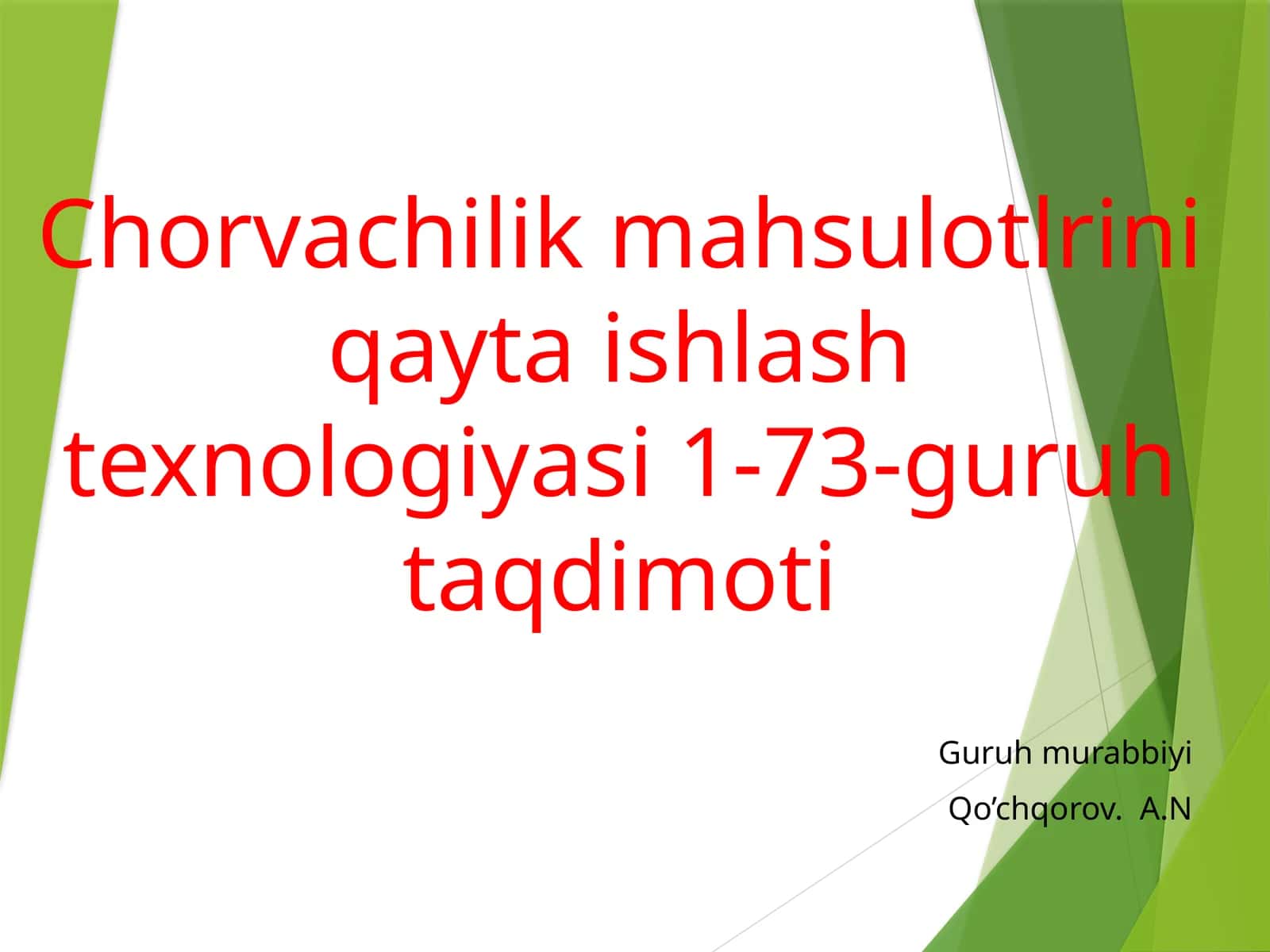 Chorvachilik mahsulotlrini qayta ishlash texnologiyasi 1-73-guruh taqdimoti

Guruh murabbiyi

Qo’chqorov. A.N